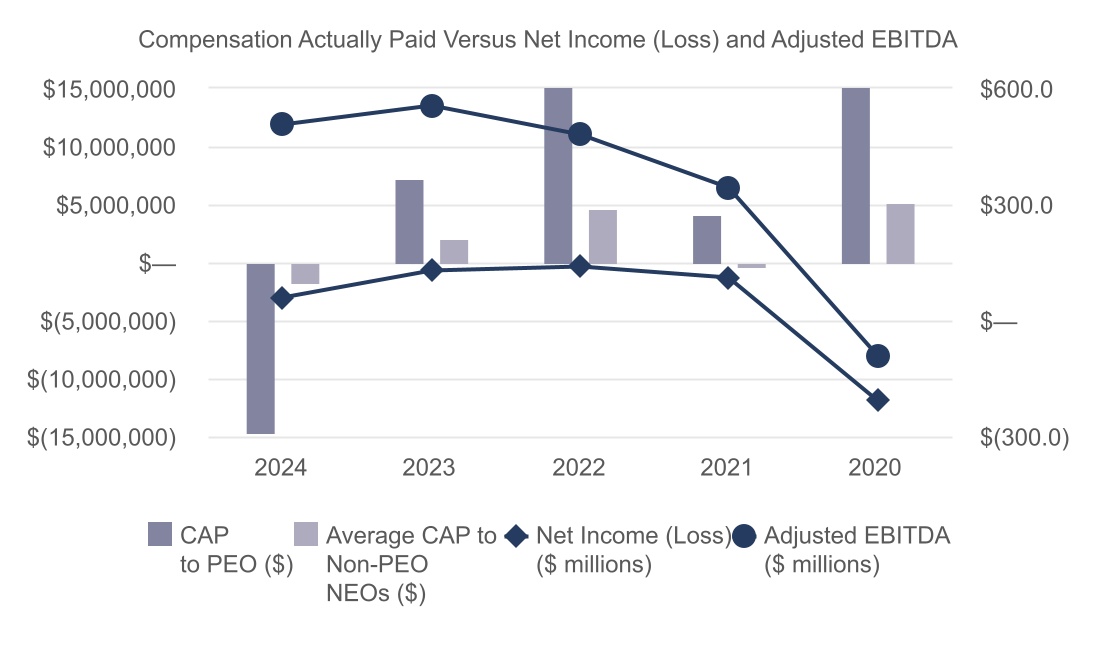 Compensation Actually Paid Versus Net Income (Loss) and Adjusted EBITDA

$15,000,000
$10,000,000
$5,000,000
$—
$(5,000,000)
$(10,000,000)
$(15,000,000)

$600.0
$300.0
$—
$(300.0)

2024
2023
2022
2021
2020

CAP to PEO ($)
Average CAP to Non-PEO NEOs ($)
Net Income (Loss) ($ millions)
Adjusted EBITDA ($ millions)